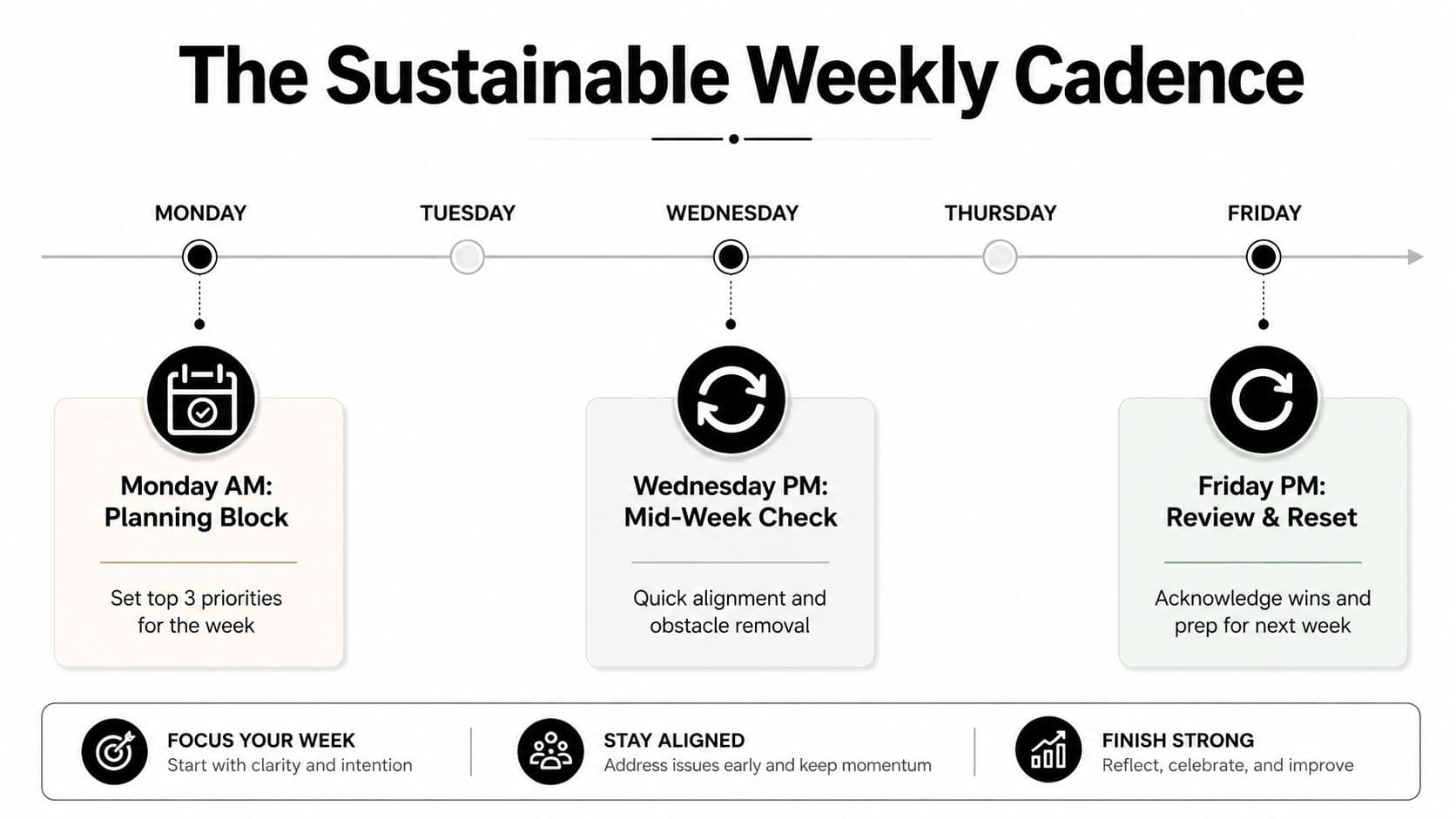 The Sustainable Weekly Cadence

MONDAY

TUESDAY

WEDNESDAY

THURSDAY

FRIDAY

Monday AM: Planning Block

Set top 3 priorities for the week

Wednesday PM: Mid-Week Check

Quick alignment and obstacle removal

Friday PM: Review & Reset

Acknowledge wins and prep for next week

FOCUS YOUR WEEK
Start with clarity and intention

STAY ALIGNED
Address issues early and keep momentum

FINISH STRONG
Reflect, celebrate, and improve